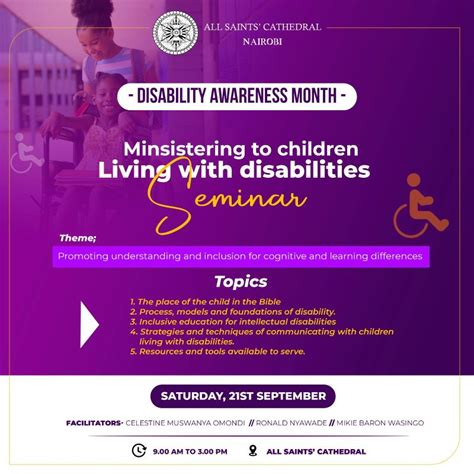 ALL SAINTS' CATHEDRAL
NAIROBI

- DISABILITY AWARENESS MONTH -

Minsistering to children
Living with disabilities
Seminar

Theme;
Promoting understanding and inclusion for cognitive and learning differences

Topics

1. The place of the child in the Bible
2. Process, models and foundations of disability.
3. Inclusive education for intellectual disabilities
4. Strategies and techniques of communicating with children living with disabilities.
5. Resources and tools available to serve.

SATURDAY, 21ST SEPTEMBER

FACILITATORS- CELESTINE MUSWANYA OMONDI // RONALD NYAWADE // MIKIE BARON WASINGO

9.00 AM TO 3.00 PM
ALL SAINTS' CATHEDRAL